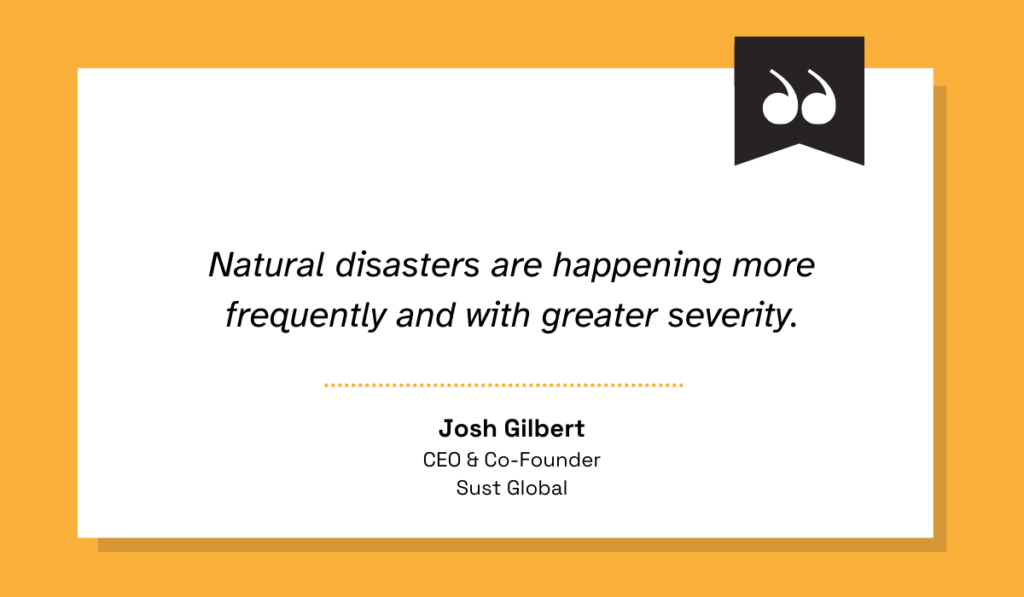 Natural disasters are happening more frequently and with greater severity.

Josh Gilbert
CEO & Co-Founder
Sust Global